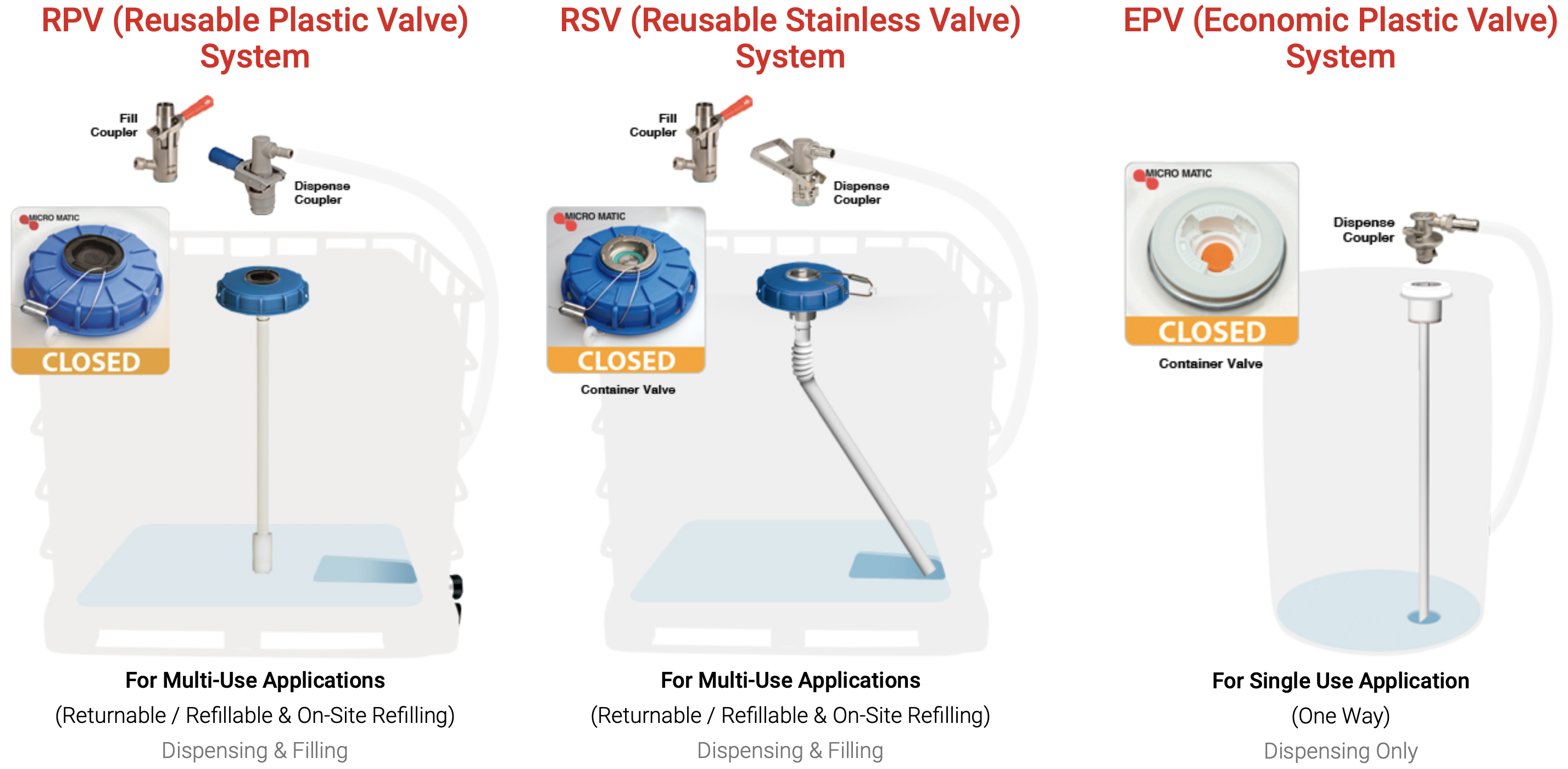 RPV (Reusable Plastic Valve) System

Fill Coupler

Dispense Coupler

MICRO MATIC

CLOSED

For Multi-Use Applications

(Returnable / Refillable & On-Site Refilling)

Dispensing & Filling

RSV (Reusable Stainless Valve) System

Fill Coupler

Dispense Coupler

MICRO MATIC

CLOSED

Container Valve

For Multi-Use Applications

(Returnable / Refillable & On-Site Refilling)

Dispensing & Filling

EPV (Economic Plastic Valve) System

MICRO MATIC

CLOSED

Container Valve

Dispense Coupler

For Single Use Application

(One Way)

Dispensing Only